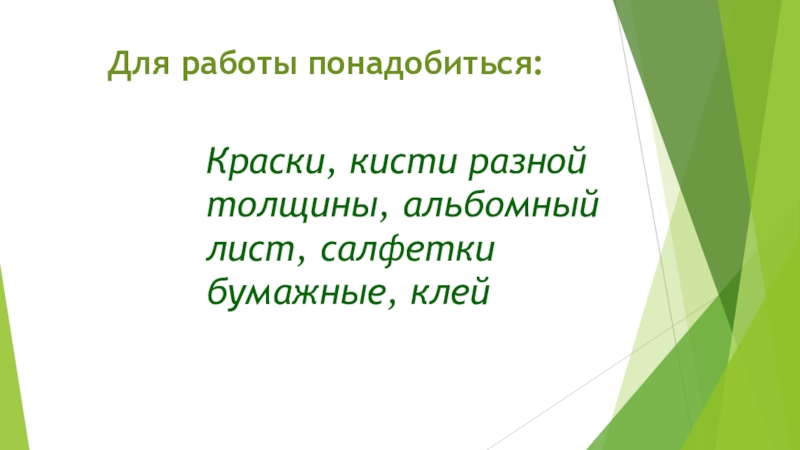 Для работы понадобиться:

Краски, кисти разной толщины, альбомный лист, салфетки бумажные, клей